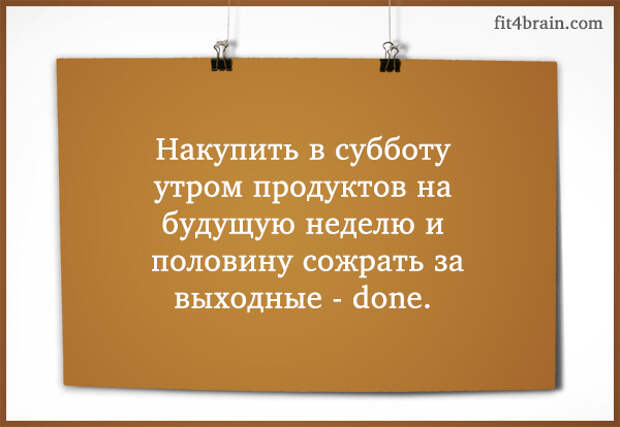 fit4brain.com

Накупить в субботу утром продуктов на будущую неделю и половину сожрать за выходные - done.